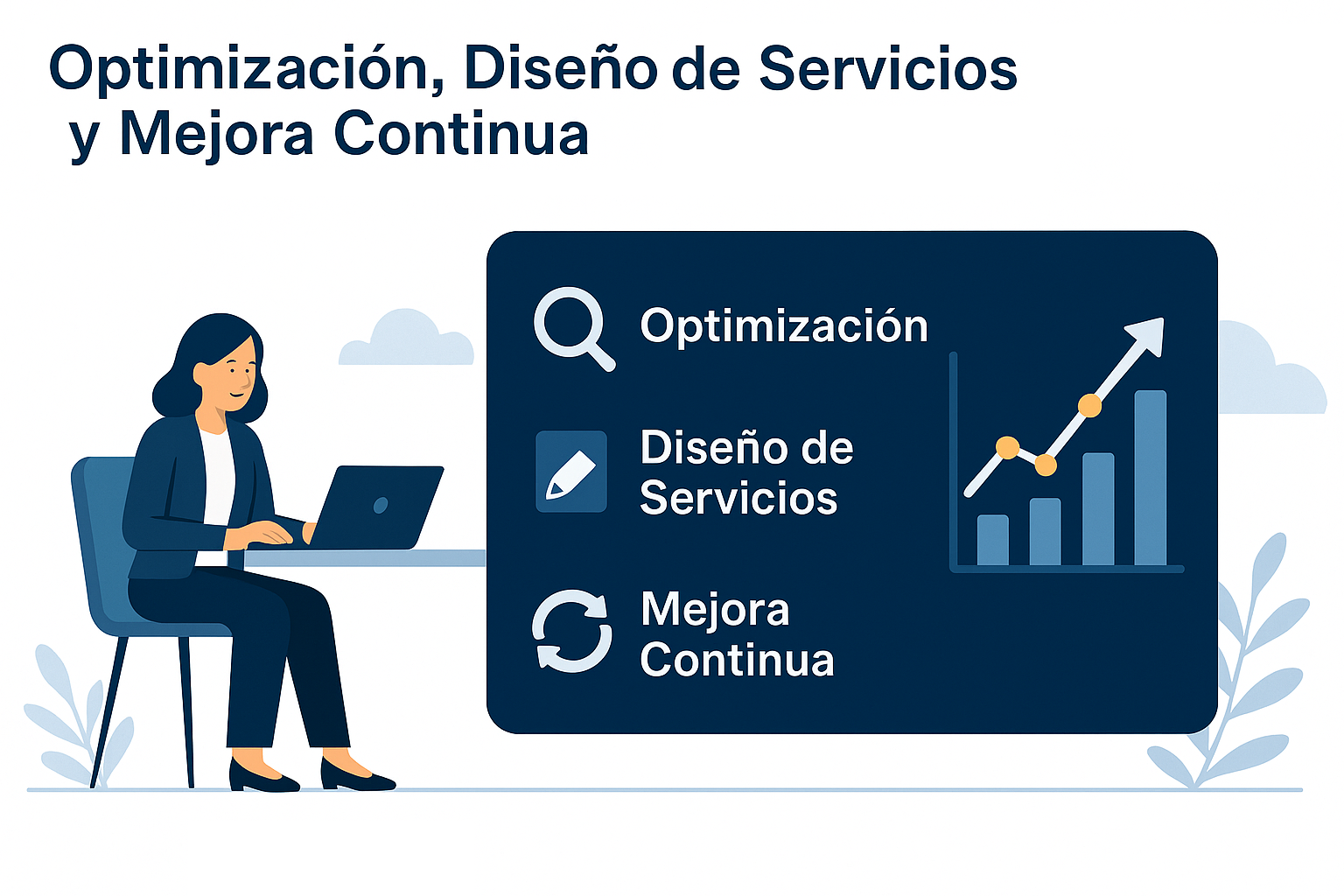 Optimización, Diseño de Servicios y Mejora Continua

Optimización

Diseño de Servicios

Mejora Continua